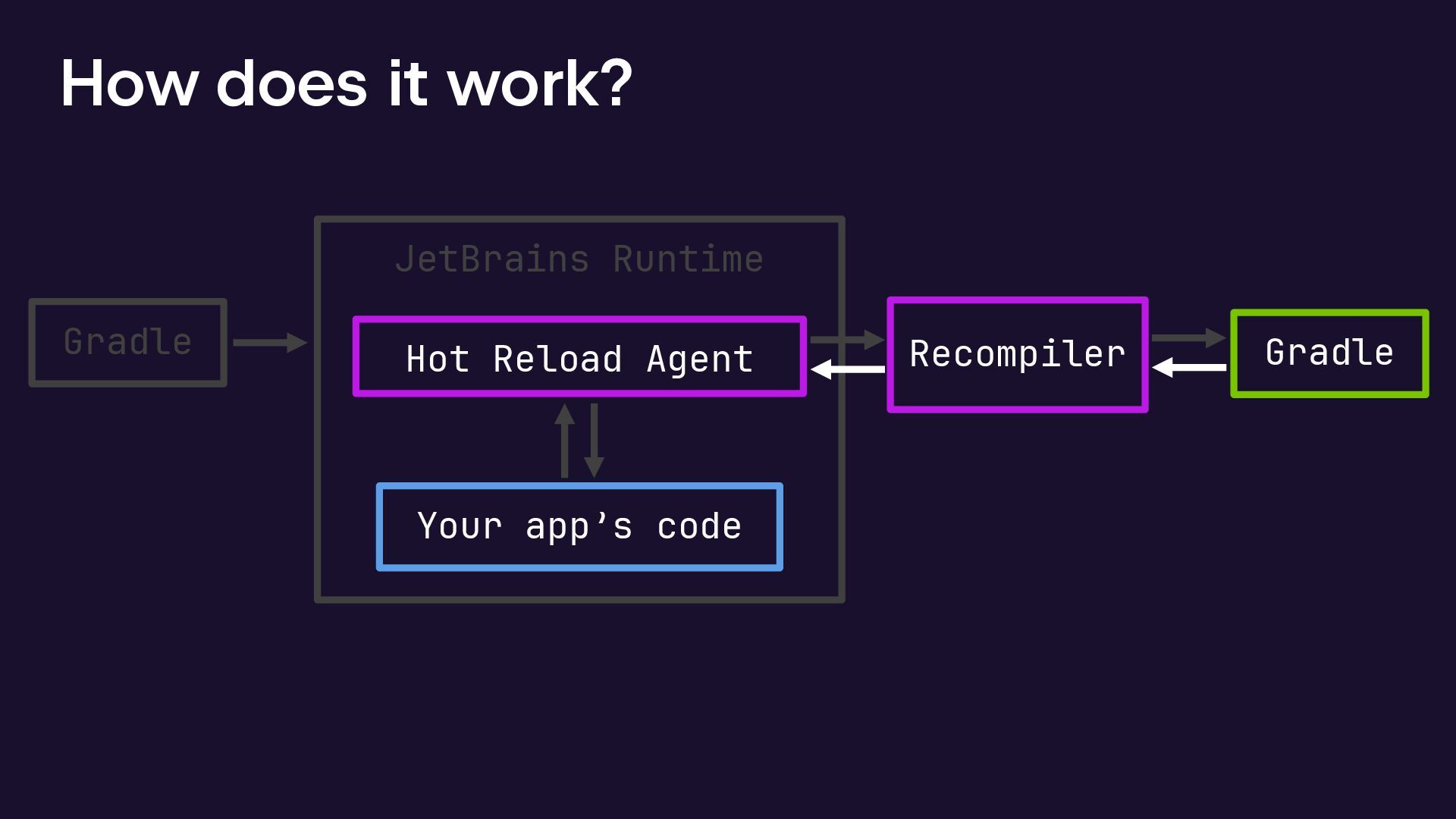 How does it work?

Gradle

JetBrains Runtime

Hot Reload Agent

Your app’s code

Recompiler

Gradle